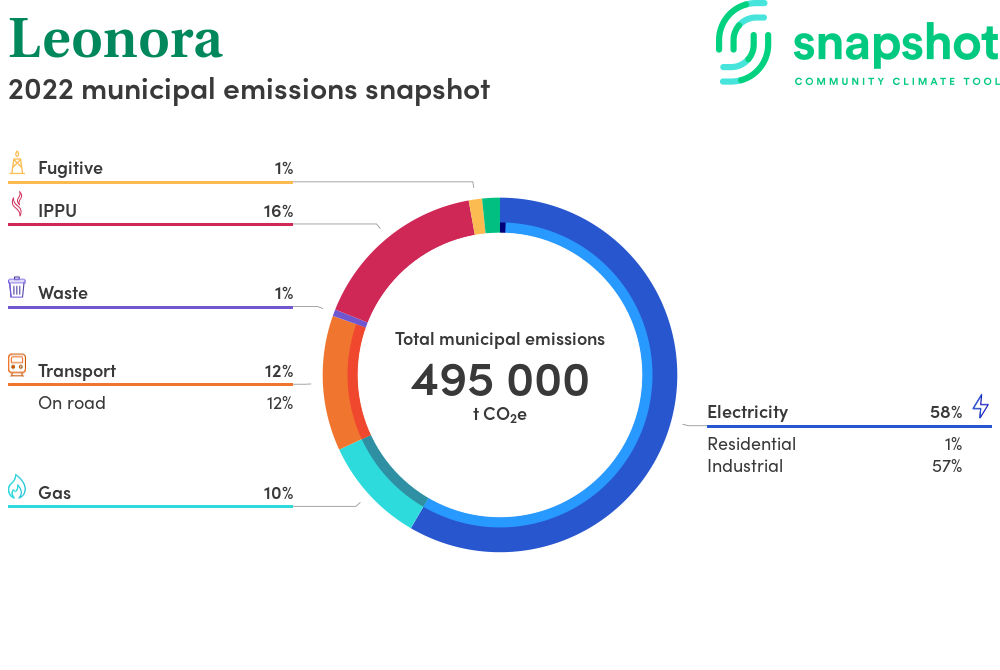 Leonora
2022 municipal emissions snapshot

snapshot
COMMUNITY CLIMATE TOOL

Fugitive 1%

IPPU 16%

Waste 1%

Transport 12%
On road 12%

Gas 10%

Total municipal emissions
495 000
t $CO_2e$

Electricity 58%
Residential 1%
Industrial 57%